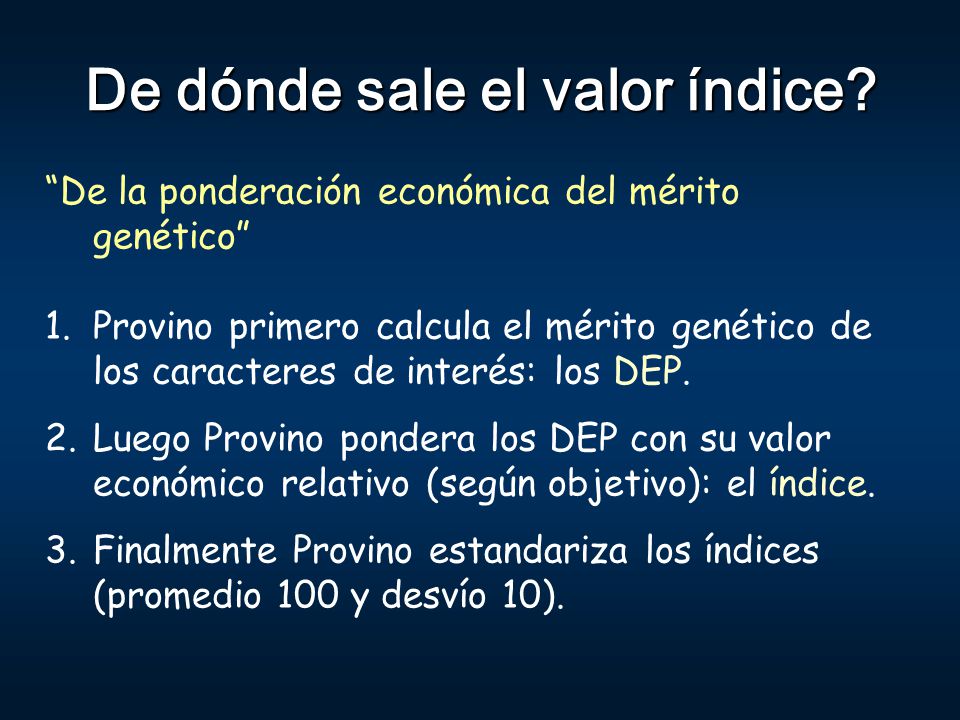 De dónde sale el valor índice?

“De la ponderación económica del mérito genético”

1. Provino primero calcula el mérito genético de los caracteres de interés: los DEP.

2. Luego Provino pondera los DEP con su valor económico relativo (según objetivo): el índice.

3. Finalmente Provino estandariza los índices (promedio 100 y desvío 10).